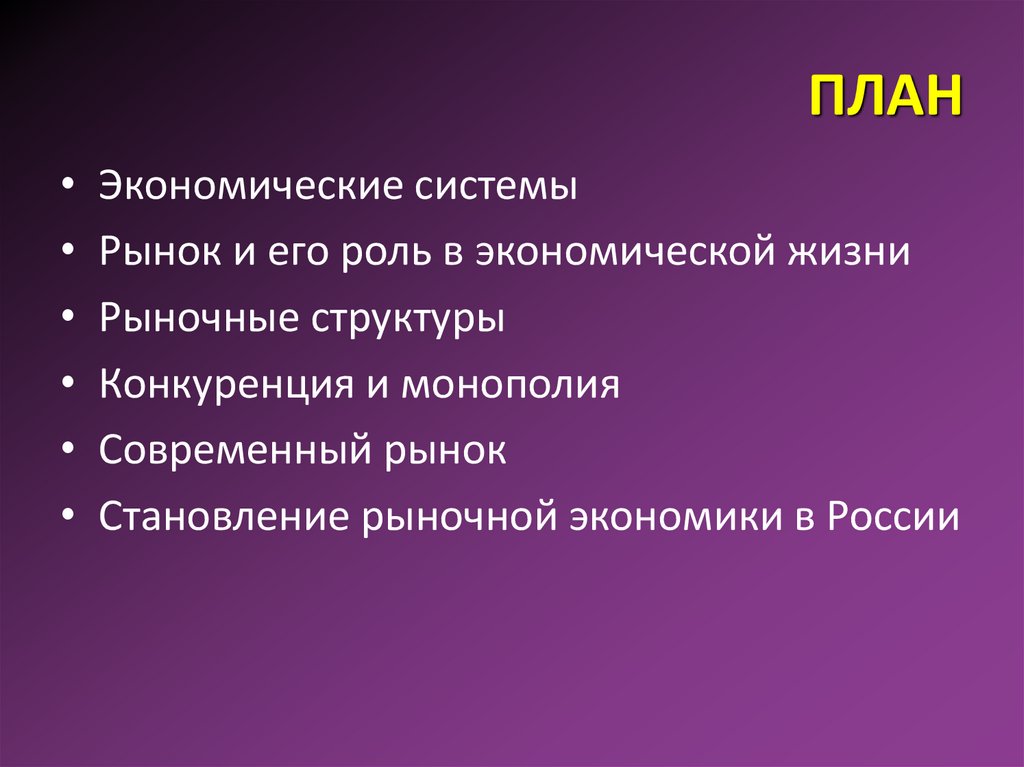 ПЛАН

• Экономические системы
• Рынок и его роль в экономической жизни
• Рыночные структуры
• Конкуренция и монополия
• Современный рынок
• Становление рыночной экономики в России